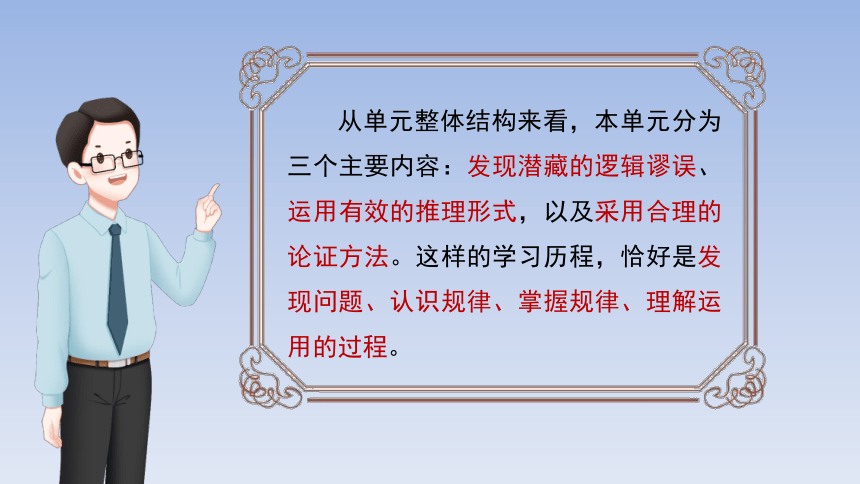 从单元整体结构来看，本单元分为三个主要内容：发现潜藏的逻辑谬误、运用有效的推理形式，以及采用合理的论证方法。这样的学习历程，恰好是发现问题、认识规律、掌握规律、理解运用的过程。